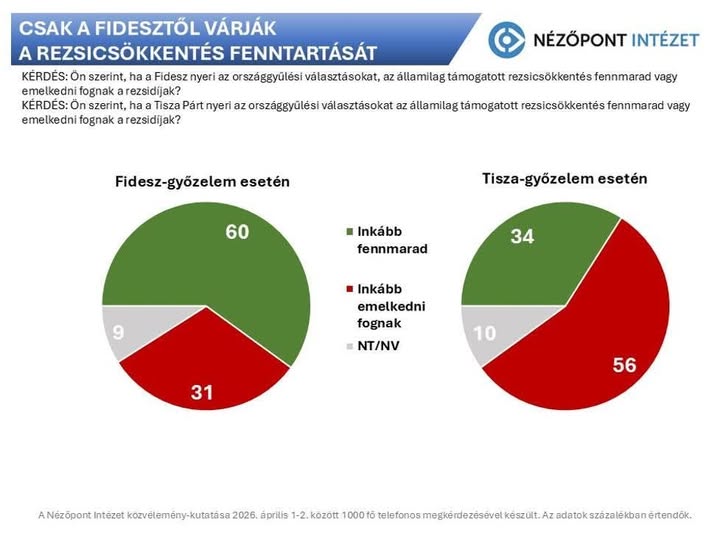 CSAK A FIDESZTŐL VÁRJÁK A REZSICSÖKKENTÉS FENNTARTÁSÁT

NÉZŐPONT INTÉZET

KÉRDÉS: Ön szerint, ha a Fidesz nyeri az országgyűlési választásokat, az államilag támogatott rezsicsökkentés fennmarad vagy emelkedni fognak a rezsidíjak?
KÉRDÉS: Ön szerint, ha a Tisza Párt nyeri az országgyűlési választásokat az államilag támogatott rezsicsökkentés fennmarad vagy emelkedni fognak a rezsidíjak?

Fidesz-győzelem esetén

60

9

31

Inkább fennmarad

Inkább emelkedni fognak

NT/NV

Tisza-győzelem esetén

34

10

56

A Nézőpont Intézet közvélemény-kutatása 2026. április 1-2. között 1000 fő telefonos megkérdezésével készült. Az adatok százalékban értendők.